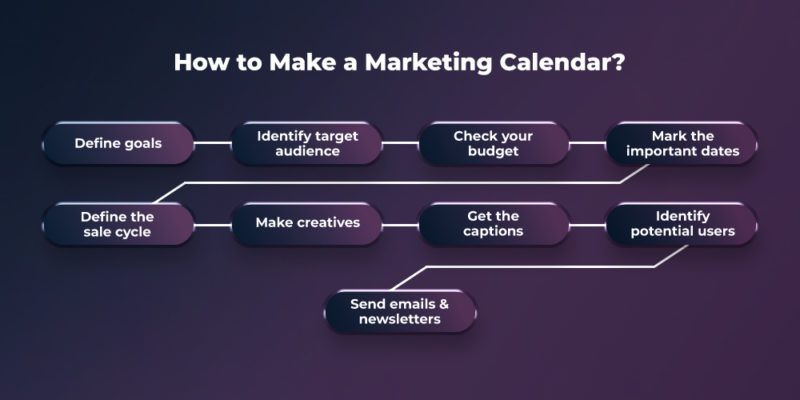 How to Make a Marketing Calendar?

Define goals

Identify target audience

Check your budget

Mark the important dates

Define the sale cycle

Make creatives

Get the captions

Identify potential users

Send emails & newsletters